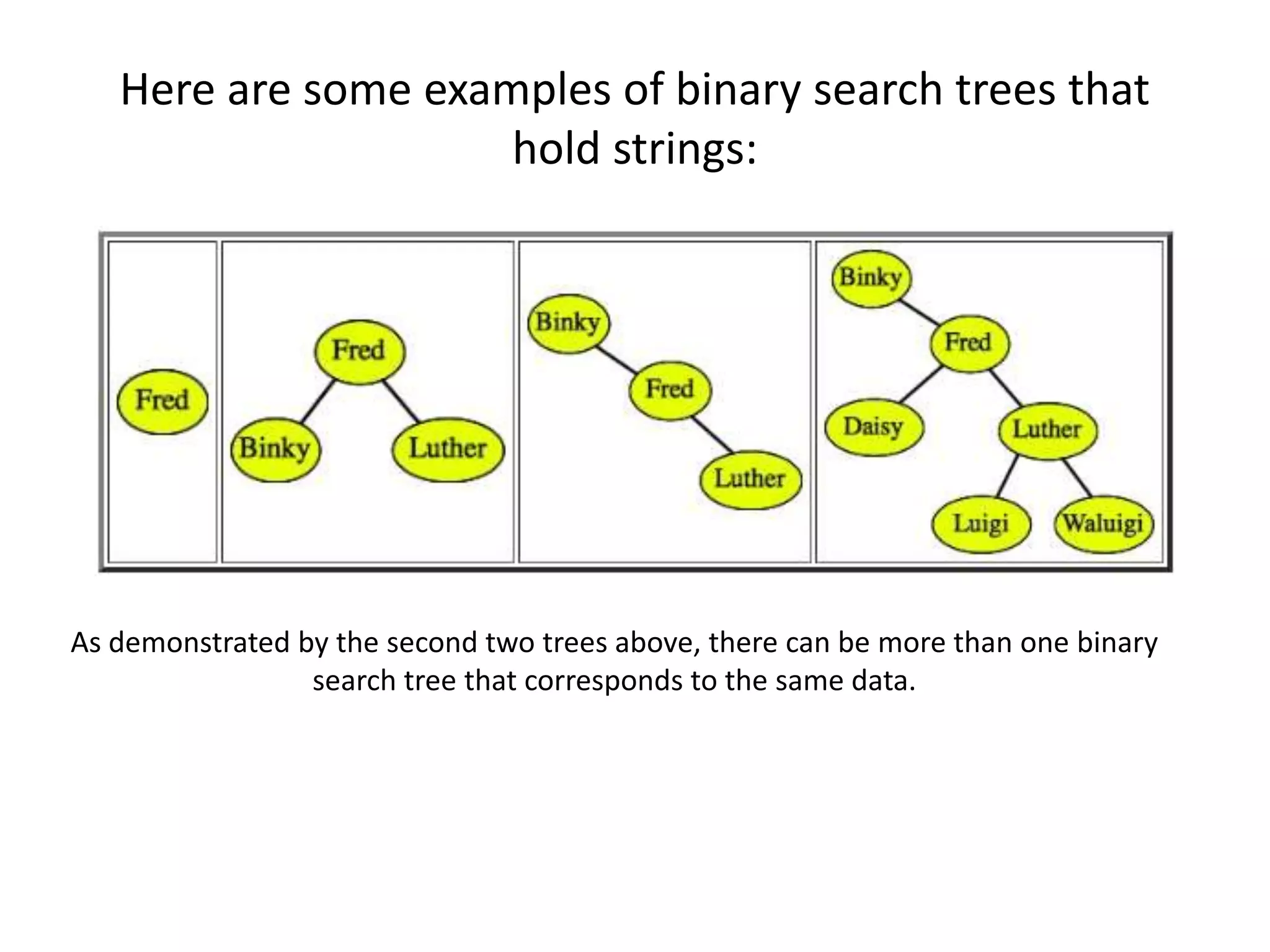 Here are some examples of binary search trees that hold strings:

Fred

Fred

Binky

Luther

Binky

Fred

Luther

Binky

Fred

Daisy

Luther

Luigi

Waluigi

As demonstrated by the second two trees above, there can be more than one binary search tree that corresponds to the same data.